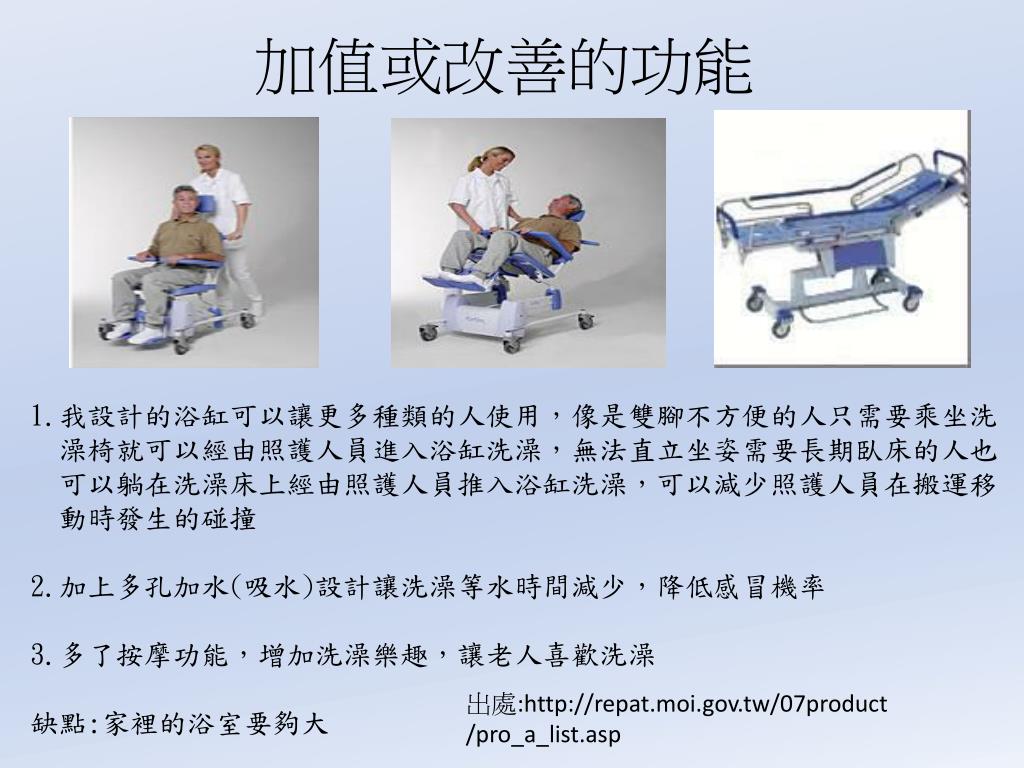 加值或改善的功能

1. 我設計的浴缸可以讓更多種類的人使用，像是雙腳不方便的人只需要乘坐洗澡椅就可以經由照護人員進入浴缸洗澡，無法直立坐姿需要長期臥床的人也可以躺在洗澡床上經由照護人員推入浴缸洗澡，可以減少照護人員在搬運移動時發生的碰撞

2. 加上多孔加水(吸水)設計讓洗澡等水時間減少，降低感冒機率

3. 多了按摩功能，增加洗澡樂趣，讓老人喜歡洗澡

缺點:家裡的浴室要夠大

出處:http://repat.moi.gov.tw/07product/pro_a_list.asp